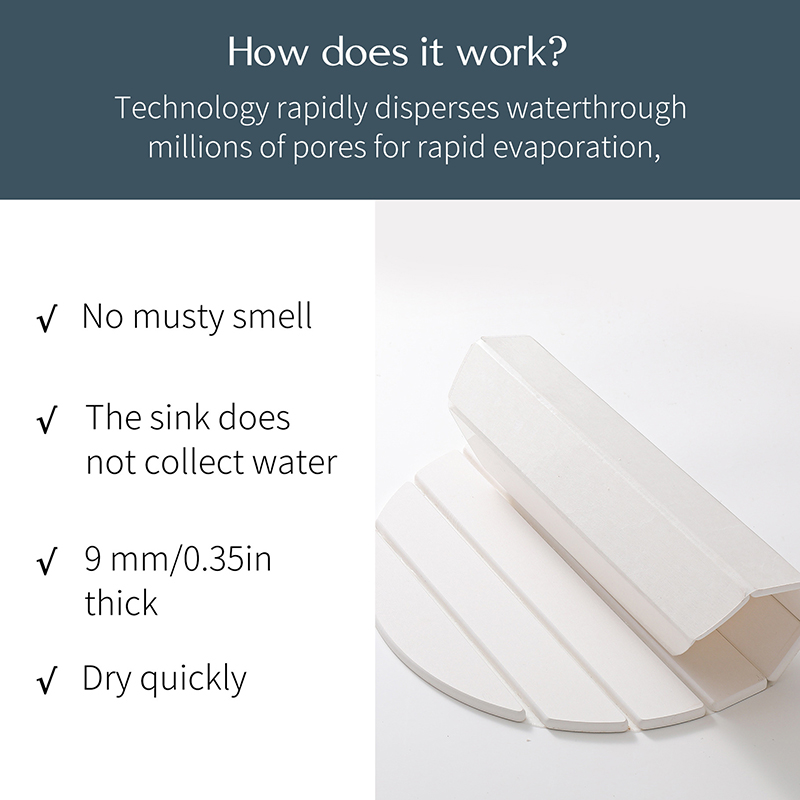 How does it work?

Technology rapidly disperses waterthrough millions of pores for rapid evaporation,

√ No musty smell

√ The sink does not collect water

√ 9 mm/0.35in thick

√ Dry quickly